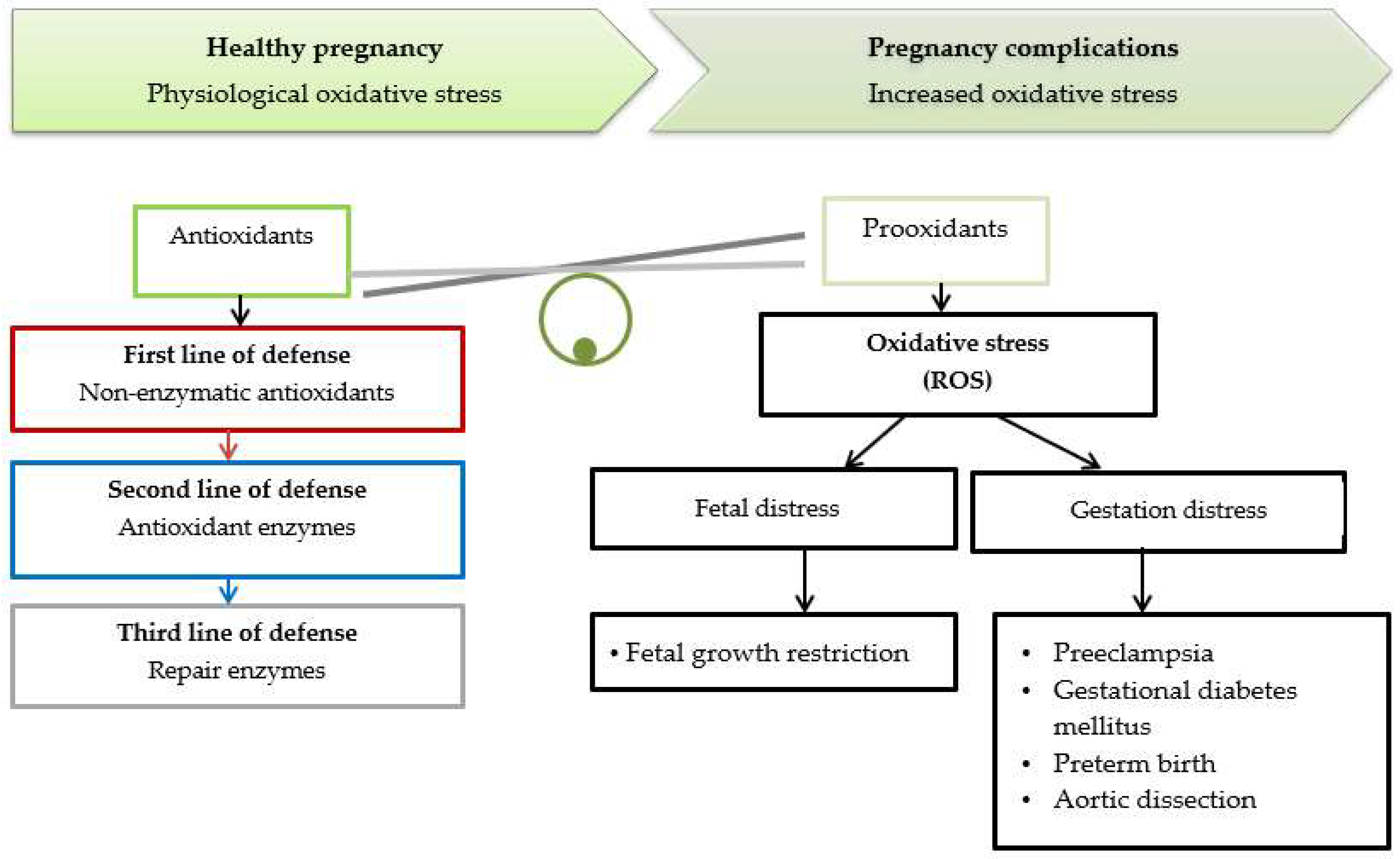 Healthy pregnancy
Physiological oxidative stress

Pregnancy complications
Increased oxidative stress

Antioxidants

First line of defense
Non-enzymatic antioxidants

Second line of defense
Antioxidant enzymes

Third line of defense
Repair enzymes

Prooxidants

Oxidative stress
(ROS)

Fetal distress

Gestation distress

• Fetal growth restriction

• Preeclampsia
• Gestational diabetes mellitus
• Preterm birth
• Aortic dissection